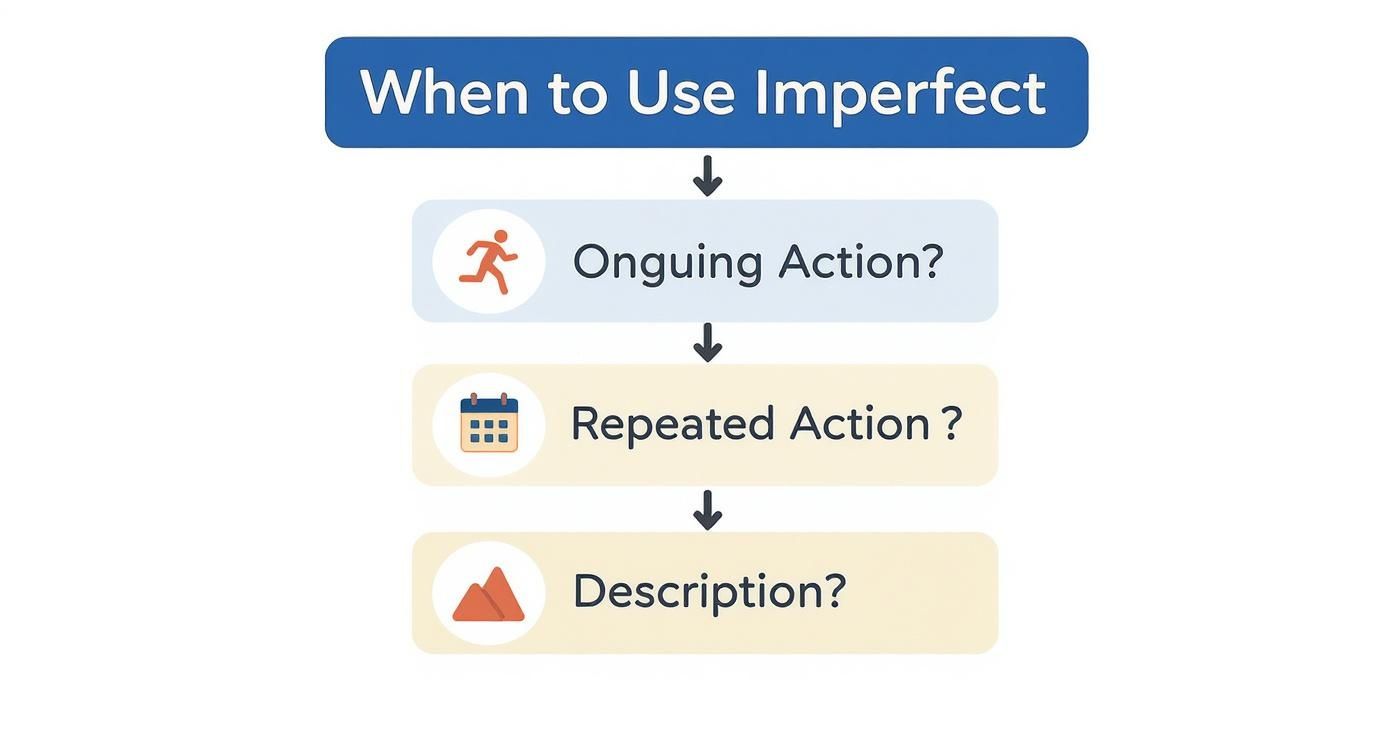 When to Use Imperfect

Onguing Action?

Repeated Action ?

Description?